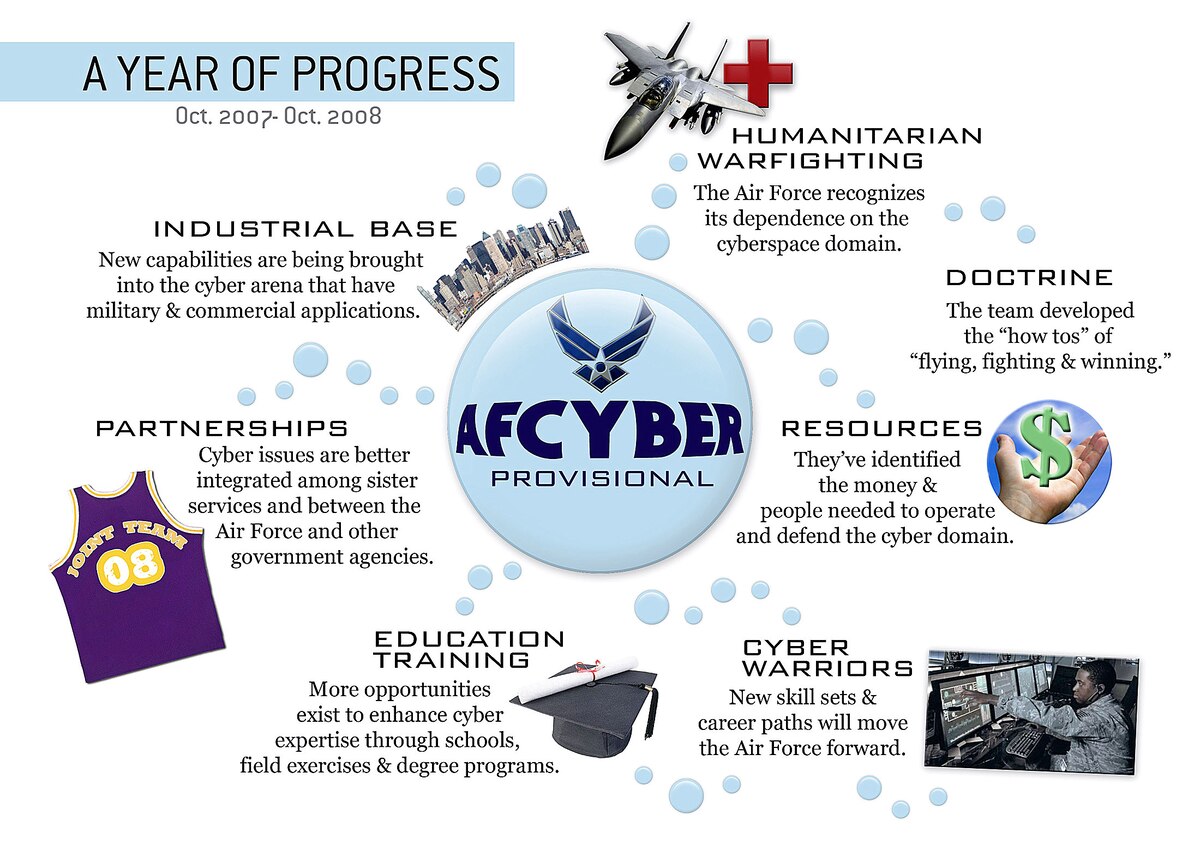 A YEAR OF PROGRESS
Oct. 2007- Oct. 2008

HUMANITARIAN WARFIGHTING
The Air Force recognizes its dependence on the cyberspace domain.

INDUSTRIAL BASE
New capabilities are being brought into the cyber arena that have military & commercial applications.

DOCTRINE
The team developed the "how tos" of "flying, fighting & winning."

AFCYBER
PROVISIONAL

PARTNERSHIPS
Cyber issues are better integrated among sister services and between the Air Force and other government agencies.

JOINT TEAM
08

RESOURCES
They've identified the money & people needed to operate and defend the cyber domain.

$

EDUCATION TRAINING
More opportunities exist to enhance cyber expertise through schools, field exercises & degree programs.

CYBER WARRIORS
New skill sets & career paths will move the Air Force forward.